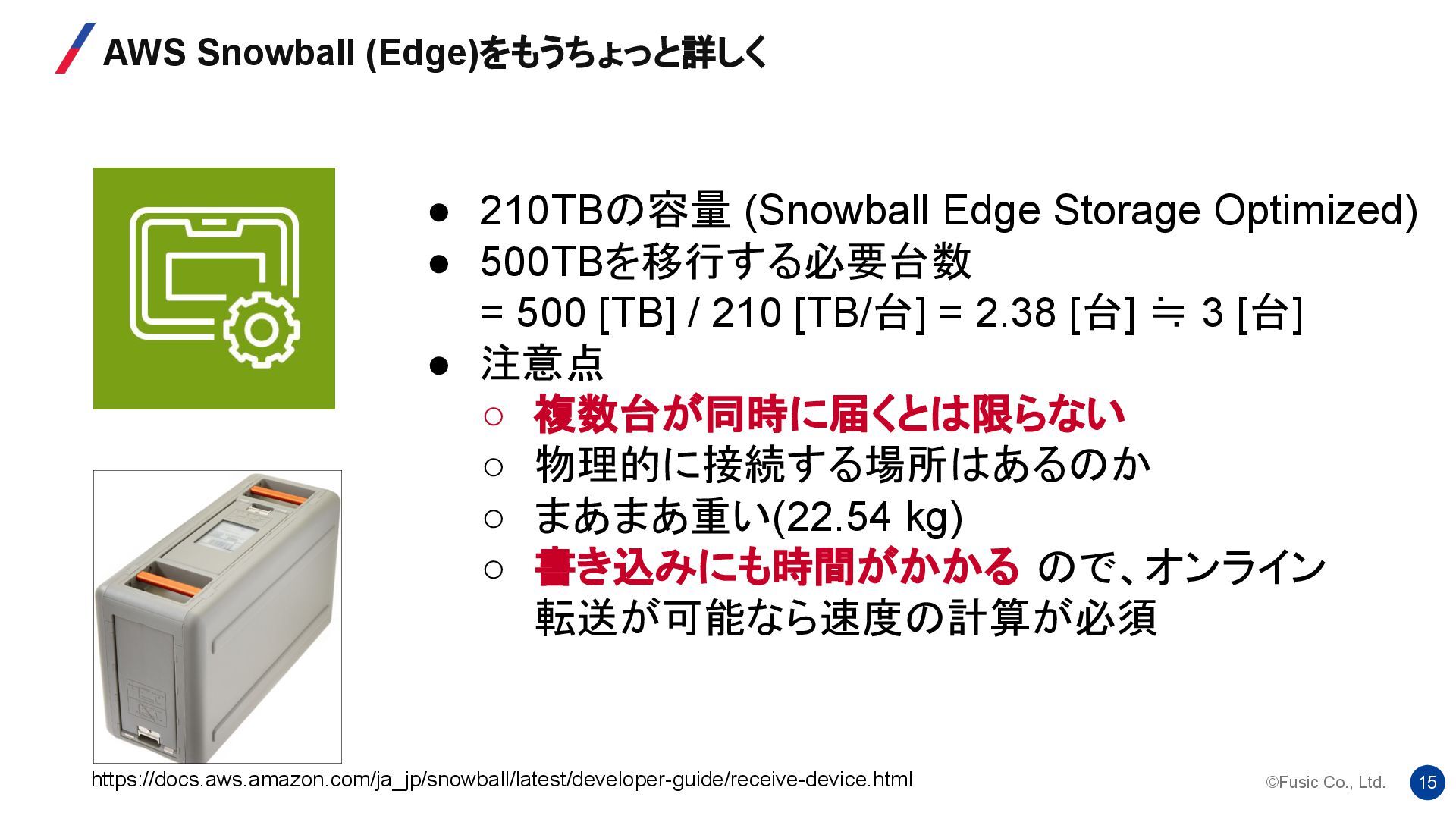 AWS Snowball (Edge)をもうちょっと詳しく

● 210TBの容量 (Snowball Edge Storage Optimized)
● 500TBを移行する必要台数
= 500 [TB] / 210 [TB/台] = 2.38 [台] ≒ 3 [台]
● 注意点
○ 複数台が同時に届くとは限らない
○ 物理的に接続する場所はあるのか
○ まあまあ重い(22.54 kg)
○ 書き込みにも時間がかかる ので、オンライン転送が可能なら速度の計算が必須

https://docs.aws.amazon.com/ja_jp/snowball/latest/developer-guide/receive-device.html

©Fusic Co., Ltd.

15